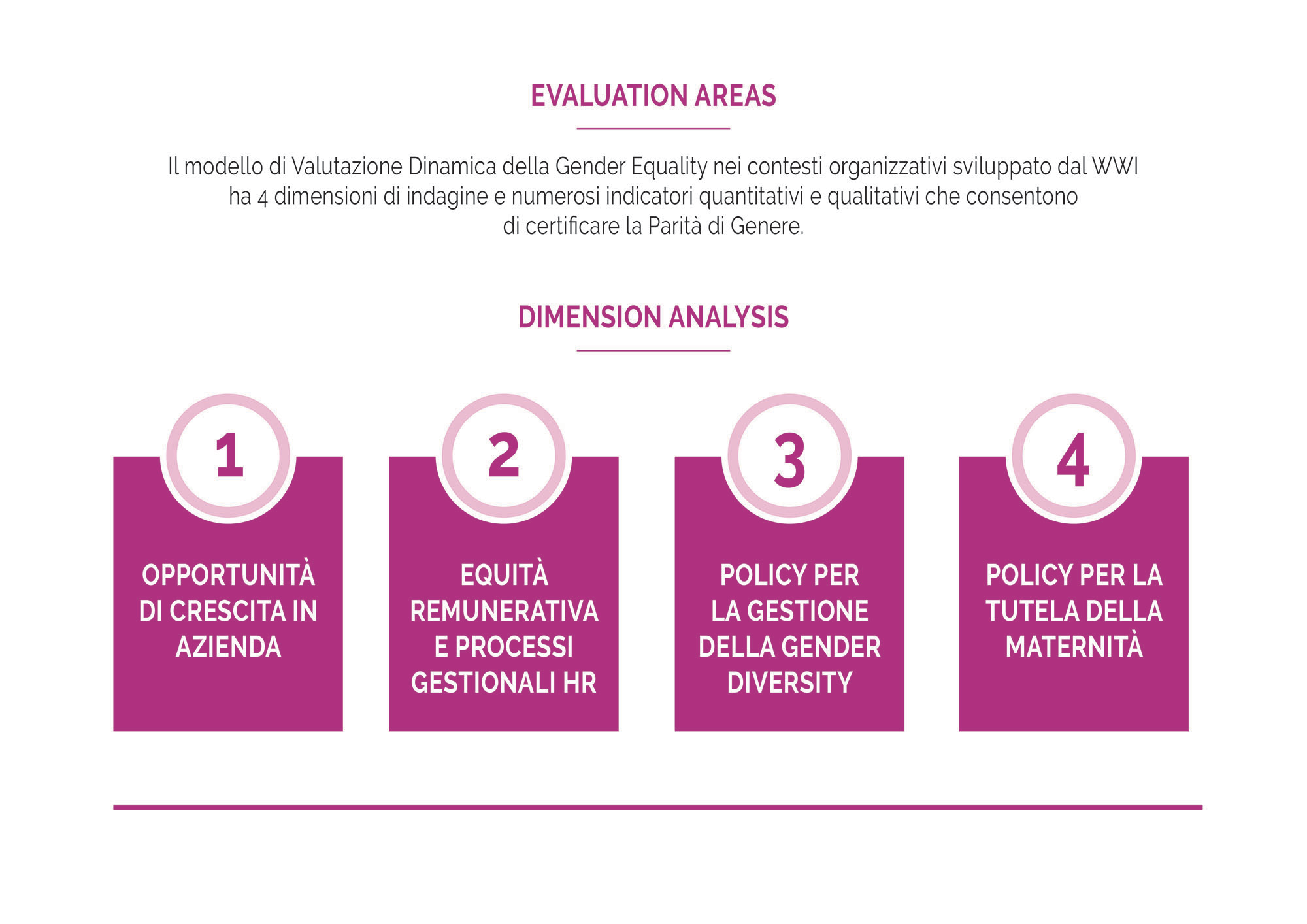 EVALUATION AREAS

Il modello di Valutazione Dinamica della Gender Equality nei contesti organizzativi sviluppato dal WWI ha 4 dimensioni di indagine e numerosi indicatori quantitativi e qualitativi che consentono di certificare la Parità di Genere.

DIMENSION ANALYSIS

1

OPPORTUNITÀ DI CRESCITA IN AZIENDA

2

EQUITÀ REMUNERATIVA E PROCESSI GESTIONALI HR

3

POLICY PER LA GESTIONE DELLA GENDER DIVERSITY

4

POLICY PER LA TUTELA DELLA MATERNITÀ